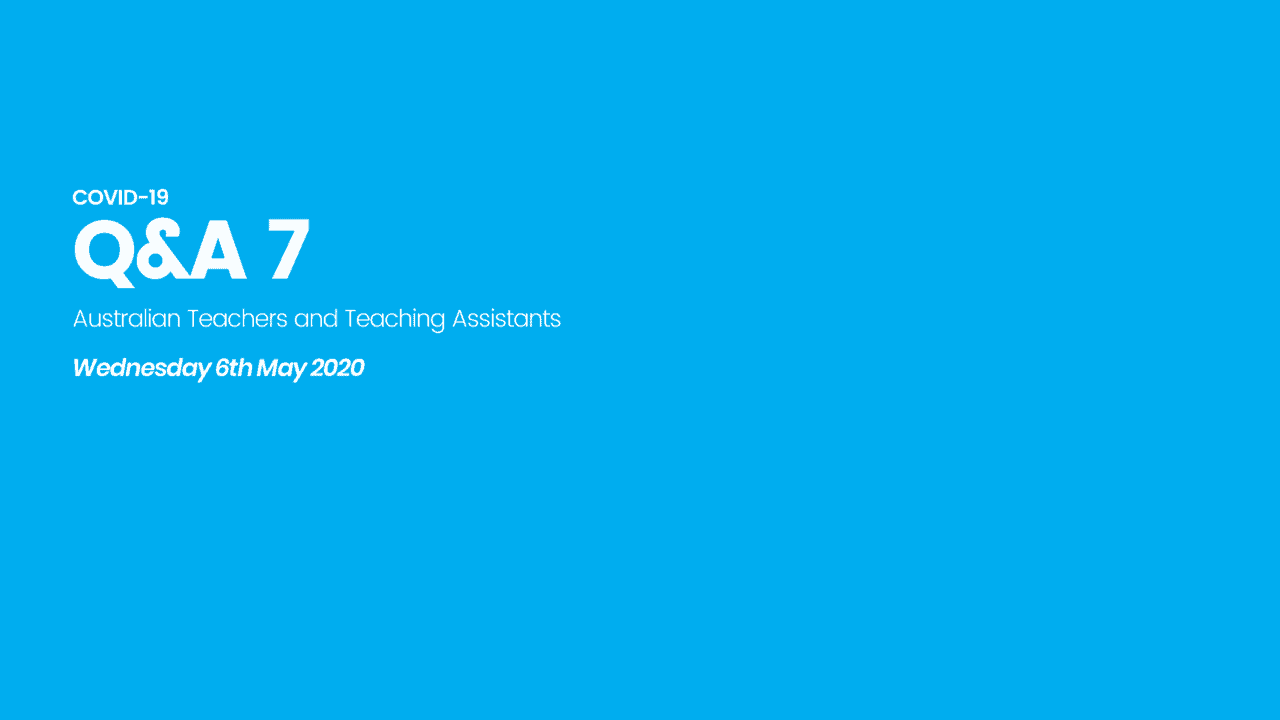 COVID-19

Q&A 7

Australian Teachers and Teaching Assistants

Wednesday 6th May 2020